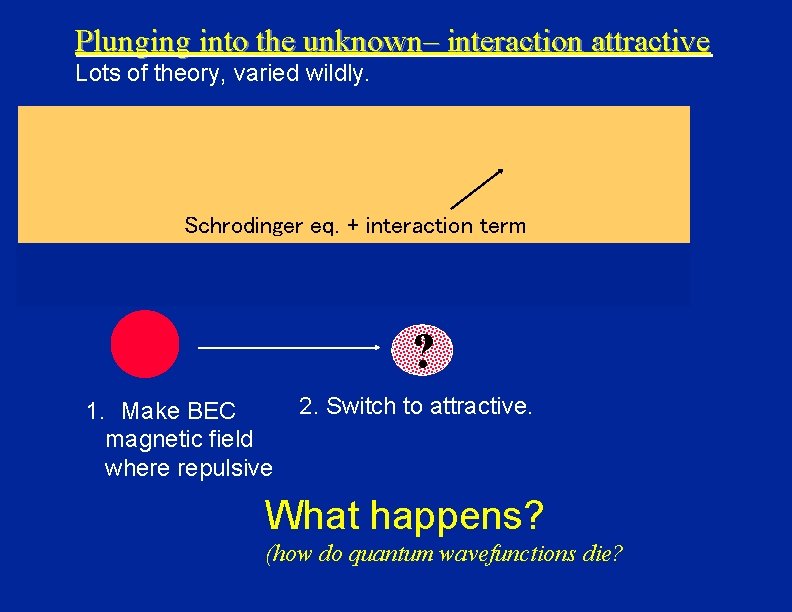 Plunging into the unknown– interaction attractive
Lots of theory, varied wildly.

Schrodinger eq. + interaction term

?

1. Make BEC magnetic field where repulsive

2. Switch to attractive.

What happens?
(how do quantum wavefunctions die?